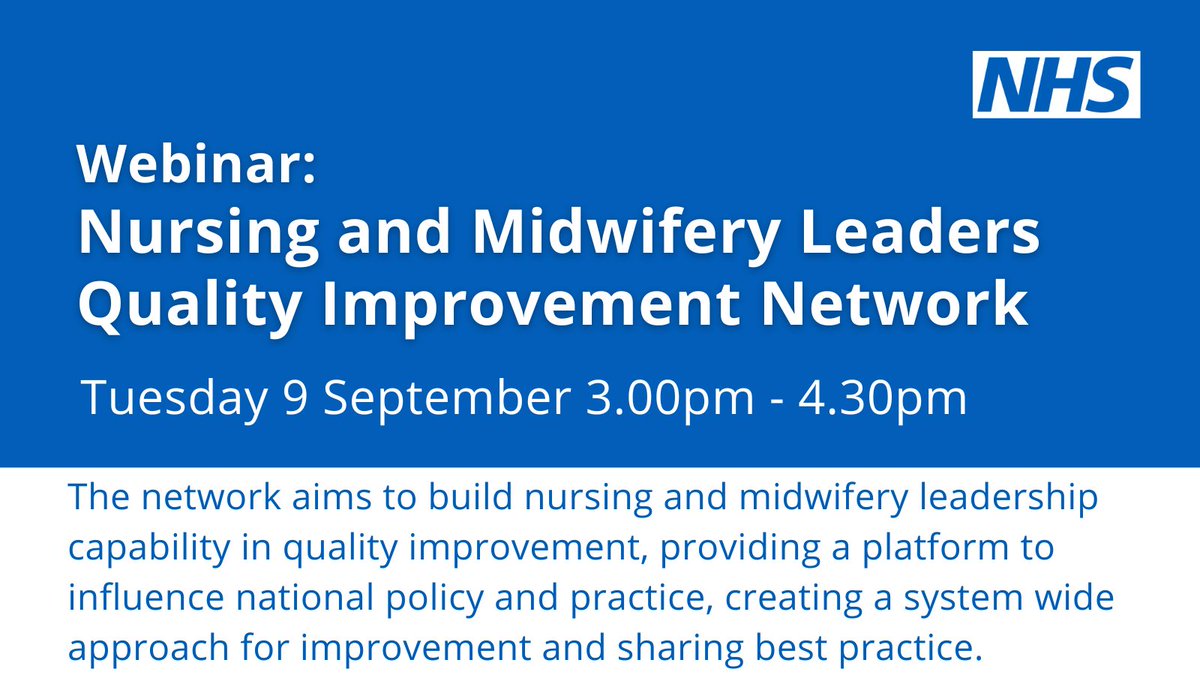 NHS

Webinar:
Nursing and Midwifery Leaders Quality Improvement Network

Tuesday 9 September 3.00pm - 4.30pm

The network aims to build nursing and midwifery leadership capability in quality improvement, providing a platform to influence national policy and practice, creating a system wide approach for improvement and sharing best practice.